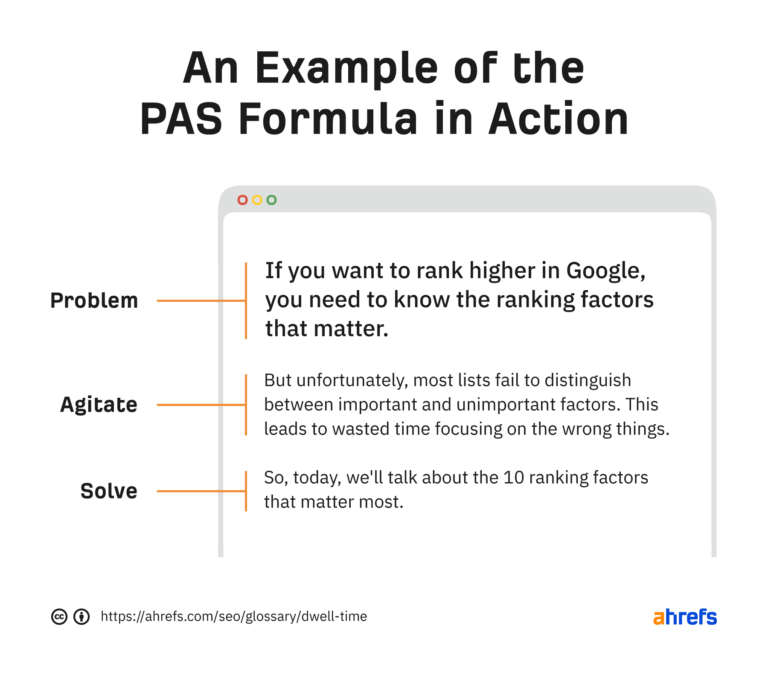 An Example of the PAS Formula in Action

Problem

If you want to rank higher in Google, you need to know the ranking factors that matter.

Agitate

But unfortunately, most lists fail to distinguish between important and unimportant factors. This leads to wasted time focusing on the wrong things.

Solve

So, today, we'll talk about the 10 ranking factors that matter most.

https://ahrefs.com/seo/glossary/dwell-time

ahrefs